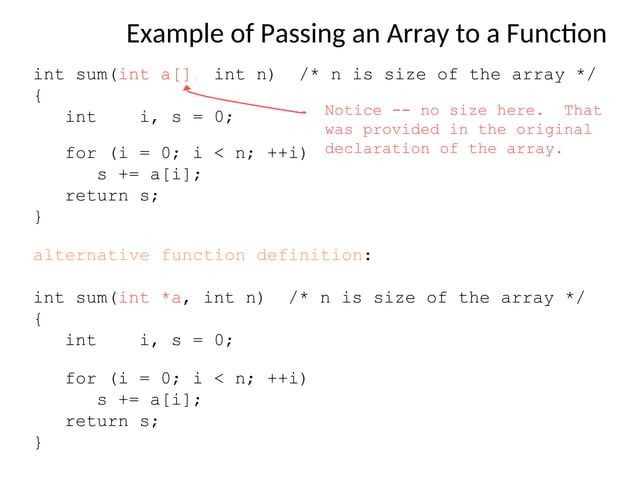 Example of Passing an Array to a Function

int sum(int a[], int n) /* n is size of the array */
{
int i, s = 0;

for (i = 0; i < n; ++i)
s += a[i];
return s;
}

Notice -- no size here. That was provided in the original declaration of the array.

alternative function definition:

int sum(int *a, int n) /* n is size of the array */
{
int i, s = 0;

for (i = 0; i < n; ++i)
s += a[i];
return s;
}